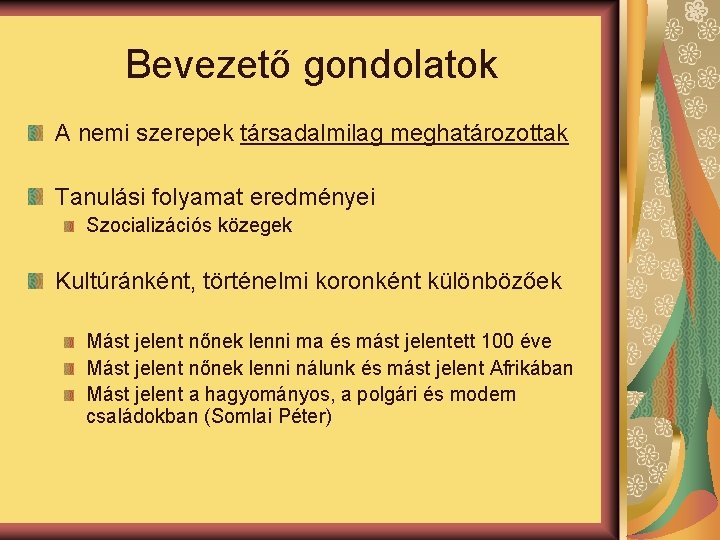 Bevezető gondolatok

A nemi szerepek társadalmilag meghatározottak

Tanulási folyamat eredményei

Szocializációs közegek

Kultúránként, történelmi koronként különbözőek

Mást jelent nőnek lenni ma és mást jelentett 100 éve

Mást jelent nőnek lenni nálunk és mást jelent Afrikában

Mást jelent a hagyományos, a polgári és modern családokban (Somlai Péter)